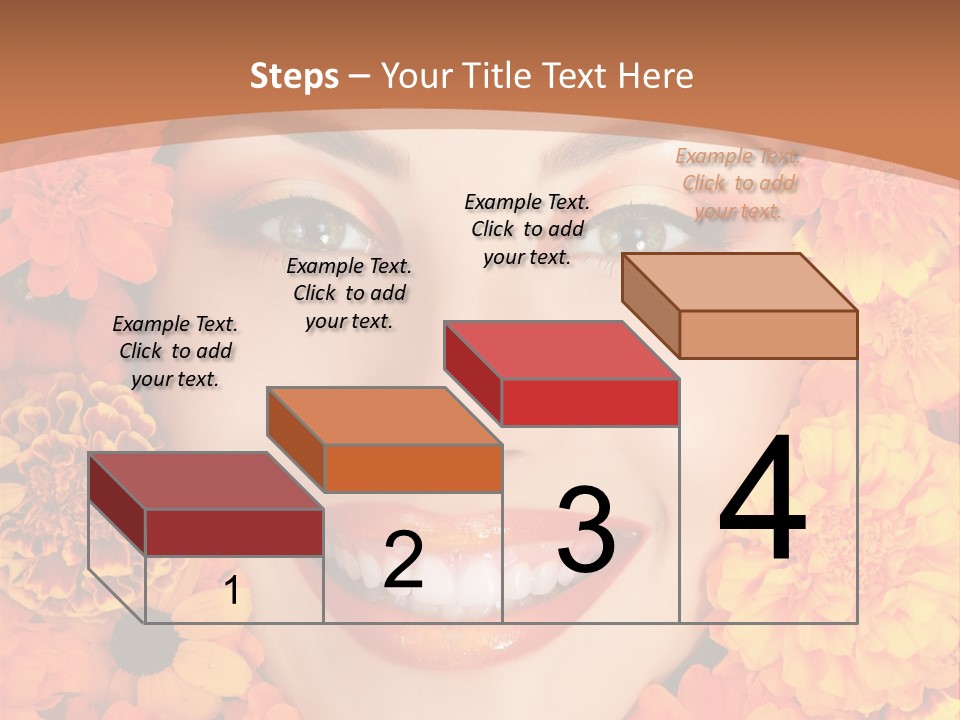 Steps – Your Title Text Here

Example Text. Click to add your text.

Example Text. Click to add your text.

Example Text. Click to add your text.

Example Text. Click to add your text.

1

2

3

4